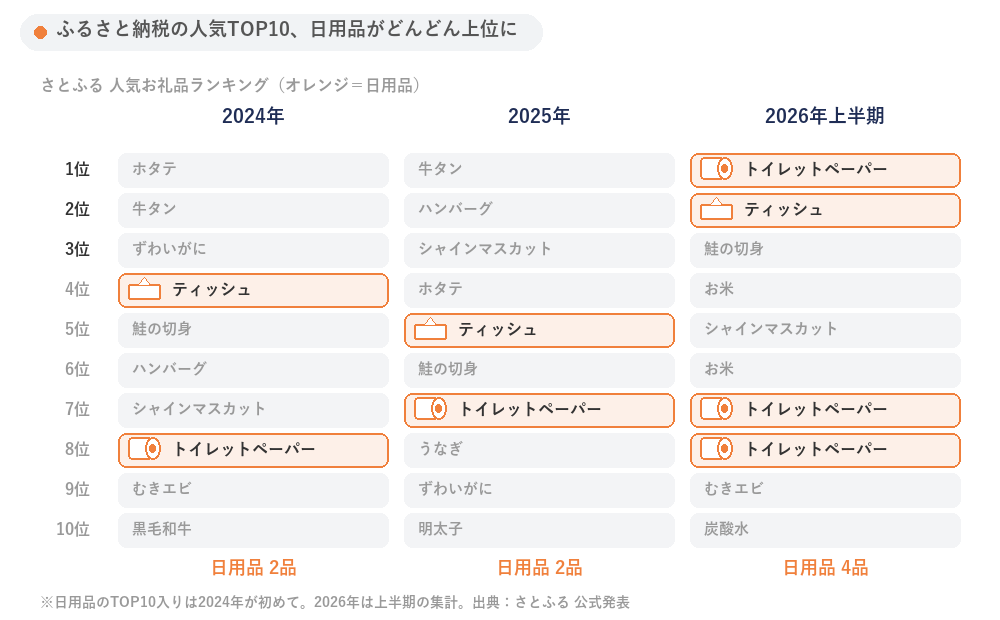 ふるさと納税の人気TOP10、日用品がどんどん上位に

さとふる 人気お礼品ランキング（オレンジ＝日用品）

| | 2024年 | 2025年 | 2026年上半期 |
|---|---|---|---|
| 1位 | ホタテ | 牛タン | トイレットペーパー |
| 2位 | 牛タン | ハンバーグ | ティッシュ |
| 3位 | ずわいがに | シャインマスカット | 鮭の切身 |
| 4位 | ティッシュ | ホタテ | お米 |
| 5位 | 鮭の切身 | ティッシュ | シャインマスカット |
| 6位 | ハンバーグ | 鮭の切身 | お米 |
| 7位 | シャインマスカット | トイレットペーパー | トイレットペーパー |
| 8位 | トイレットペーパー | うなぎ | トイレットペーパー |
| 9位 | むきエビ | ずわいがに | むきエビ |
| 10位 | 黒毛和牛 | 明太子 | 炭酸水 |
| | 日用品 2品 | 日用品 2品 | 日用品 4品 |

※日用品のTOP10入りは2024年が初めて。2026年は上半期の集計。出典：さとふる 公式発表